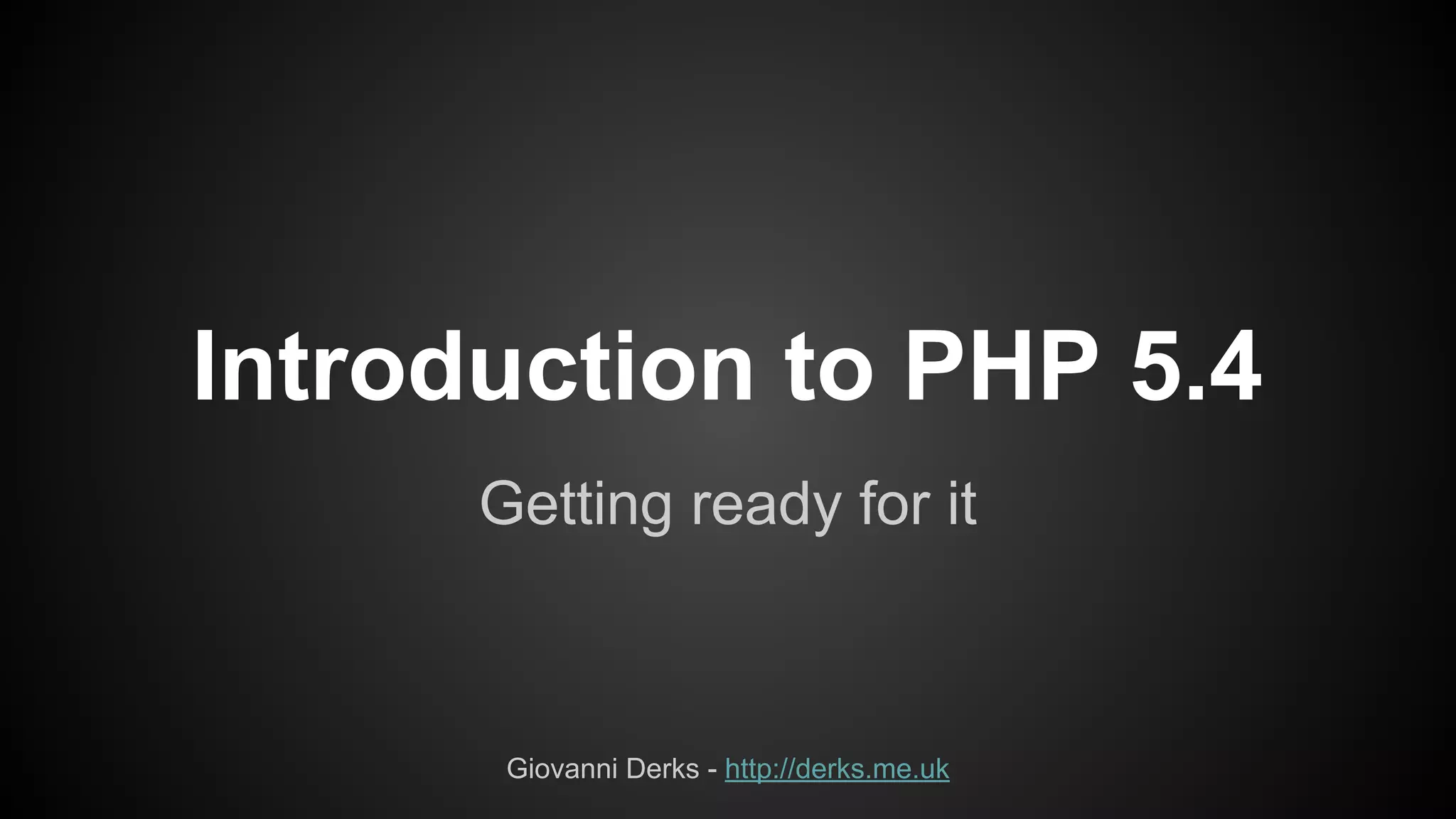 Introduction to PHP 5.4

Getting ready for it

Giovanni Derks - http://derks.me.uk